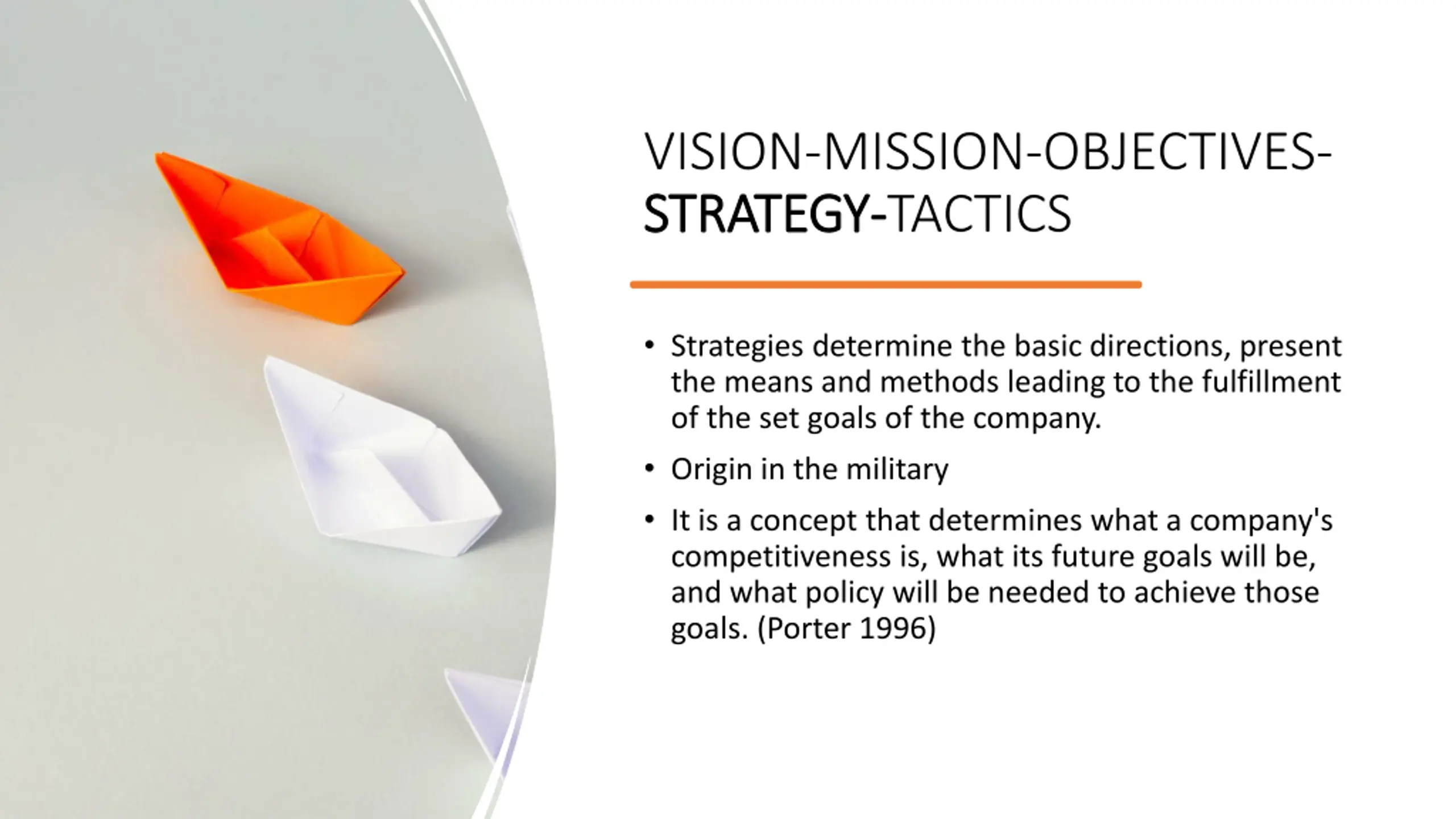 VISION-MISSION-OBJECTIVES-STRATEGY-TACTICS

• Strategies determine the basic directions, present the means and methods leading to the fulfillment of the set goals of the company.

• Origin in the military

• It is a concept that determines what a company's competitiveness is, what its future goals will be, and what policy will be needed to achieve those goals. (Porter 1996)